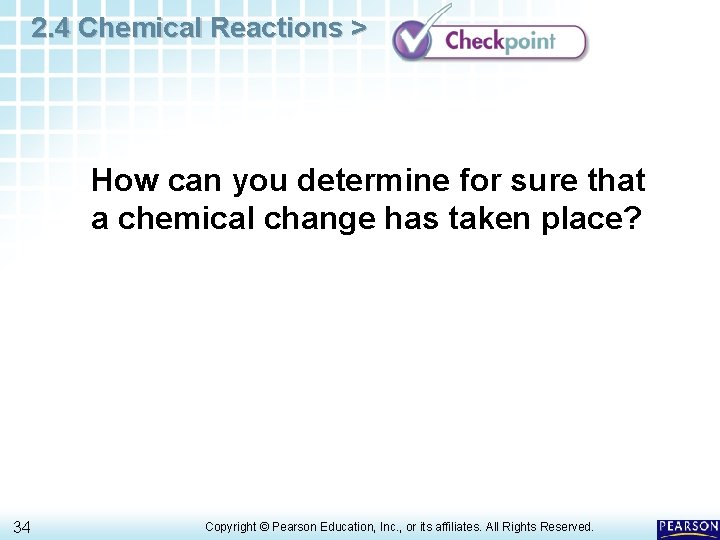 2.4 Chemical Reactions >

Checkpoint

How can you determine for sure that a chemical change has taken place?

34

Copyright © Pearson Education, Inc., or its affiliates. All Rights Reserved.

PEARSON